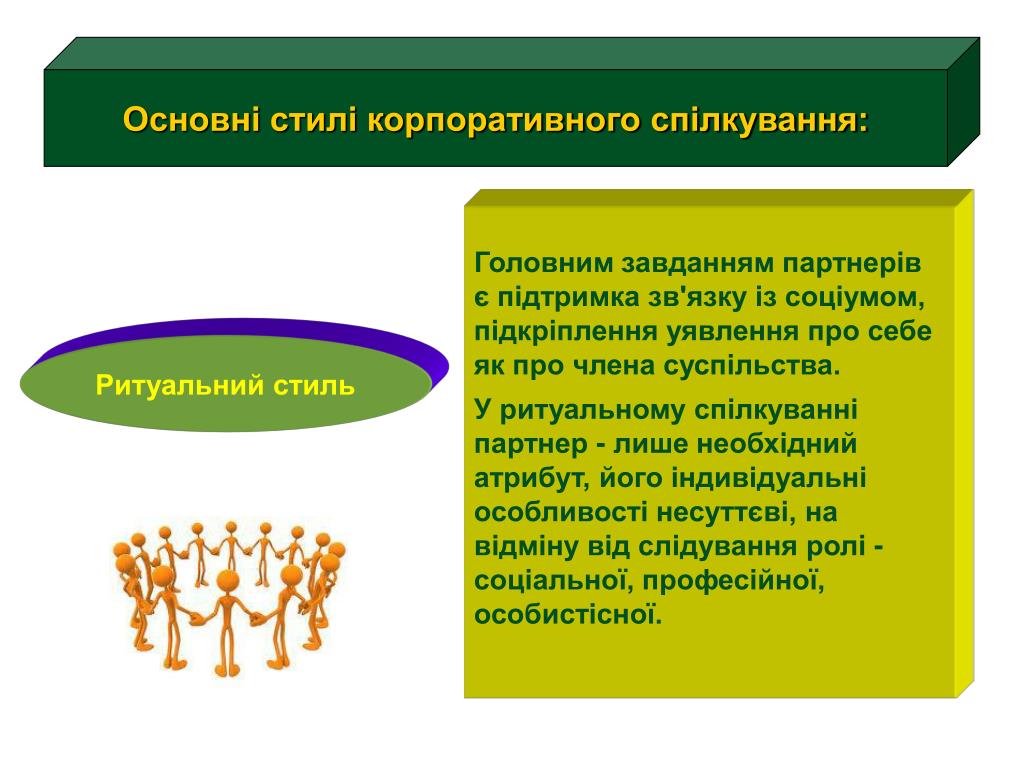 Основні стилі корпоративного спілкування:

Ритуальний стиль

Головним завданням партнерів є підтримка зв'язку із соціумом, підкріплення уявлення про себе як про члена суспільства.

У ритуальному спілкуванні партнер - лише необхідний атрибут, його індивідуальні особливості несуттєві, на відміну від слідування ролі - соціальної, професійної, особистісної.